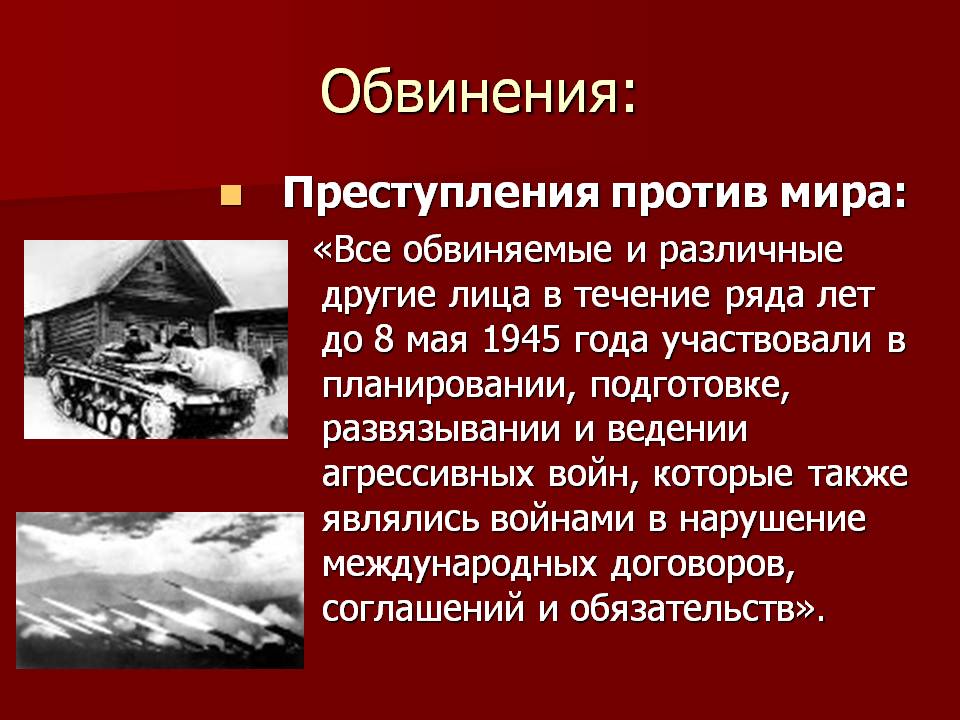 Обвинения:

Преступления против мира:

«Все обвиняемые и различные другие лица в течение ряда лет до 8 мая 1945 года участвовали в планировании, подготовке, развязывании и ведении агрессивных войн, которые также являлись войнами в нарушение международных договоров, соглашений и обязательств».